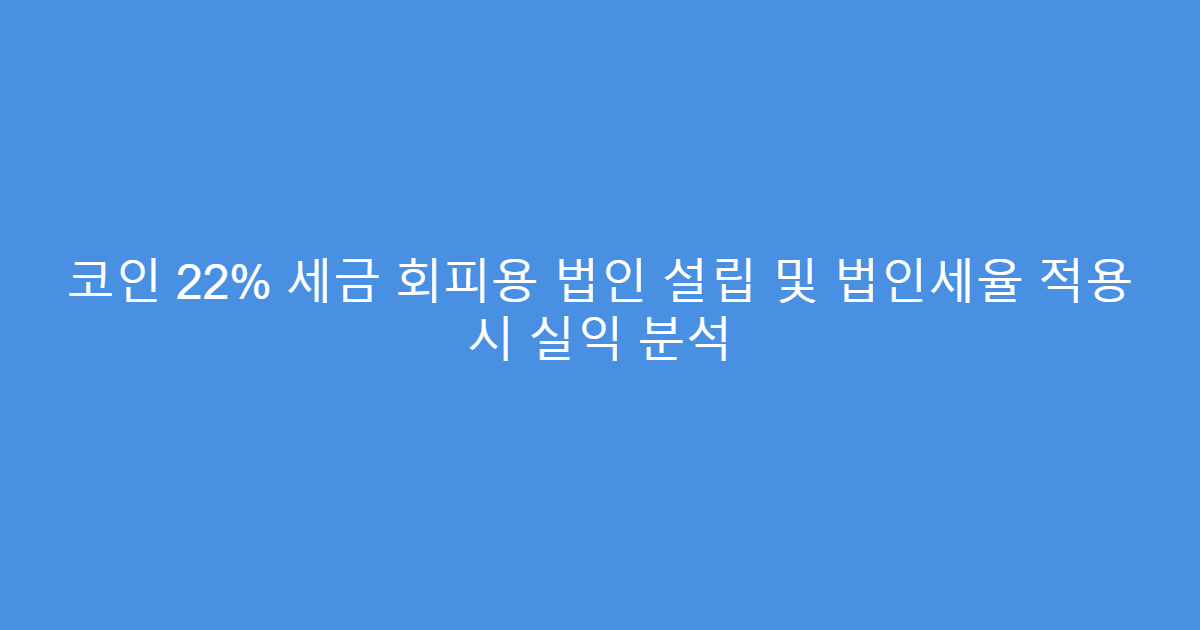 코인 22% 세금 회피용 법인 설립 및 법인세율 적용 시 실익 분석